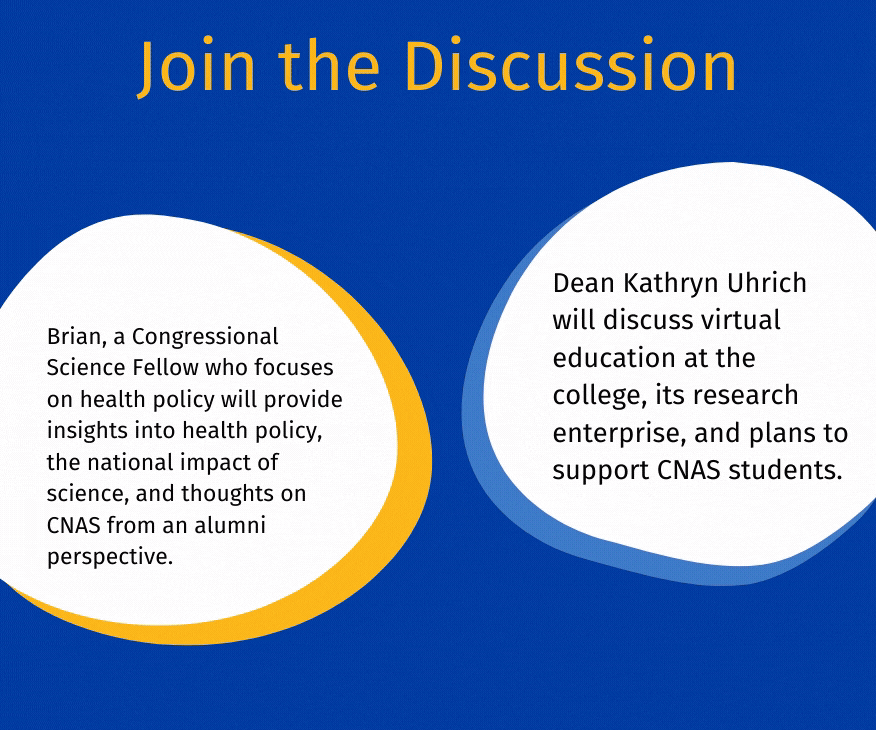 Join the Discussion

Brian, a Congressional Science Fellow who focuses on health policy will provide insights into health policy, the national impact of science, and thoughts on CNAS from an alumni perspective.

Dean Kathryn Uhrich will discuss virtual education at the college, its research enterprise, and plans to support CNAS students.